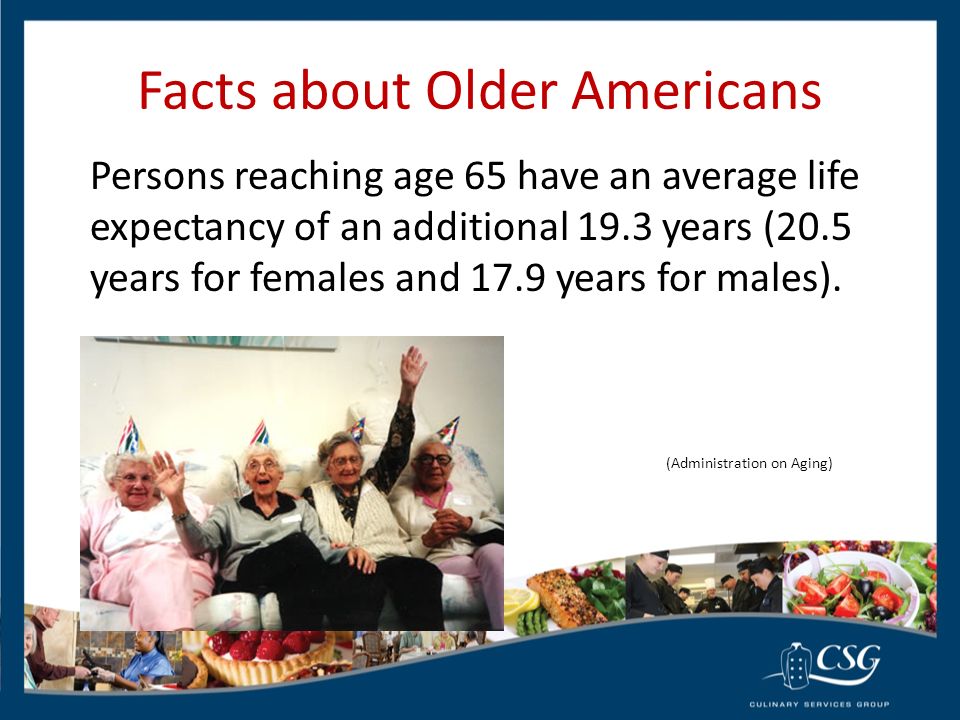 Facts about Older Americans

Persons reaching age 65 have an average life expectancy of an additional 19.3 years (20.5 years for females and 17.9 years for males).

(Administration on Aging)

CSG
CULINARY SERVICES GROUP